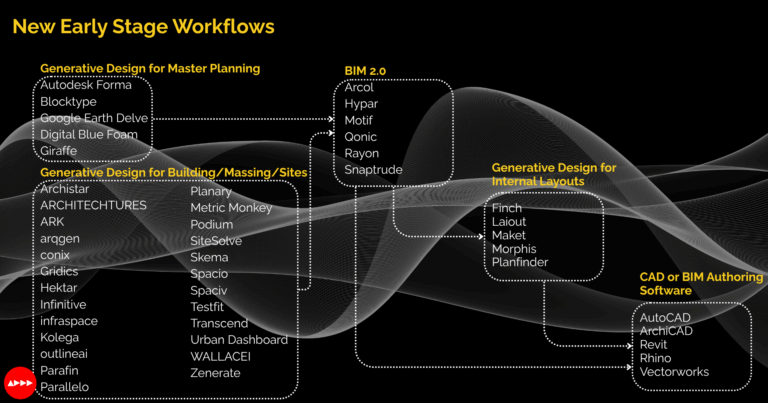 New Early Stage Workflows

Generative Design for Master Planning
Autodesk Forma
Blocktype
Google Earth Delve
Digital Blue Foam
Giraffe

Generative Design for Building/Massing/Sites
Archistar
ARCHITECHTURES
ARK
arqgen
conix
Gridics
Hektar
Infinitive
infraspace
Kolega
outlineai
Parafin
Parallelo
Planary
Metric Monkey
Podium
SiteSolve
Skema
Spacio
Spaciv
Testfit
Transcend
Urban Dashboard
WALLACEI
Zenerate

BIM 2.0
Arcol
Hypar
Motif
Qonic
Rayon
Snaptrude

Generative Design for Internal Layouts
Finch
Laiout
Maket
Morphis
Planfinder

CAD or BIM Authoring Software
AutoCAD
ArchiCAD
Revit
Rhino
Vectorworks